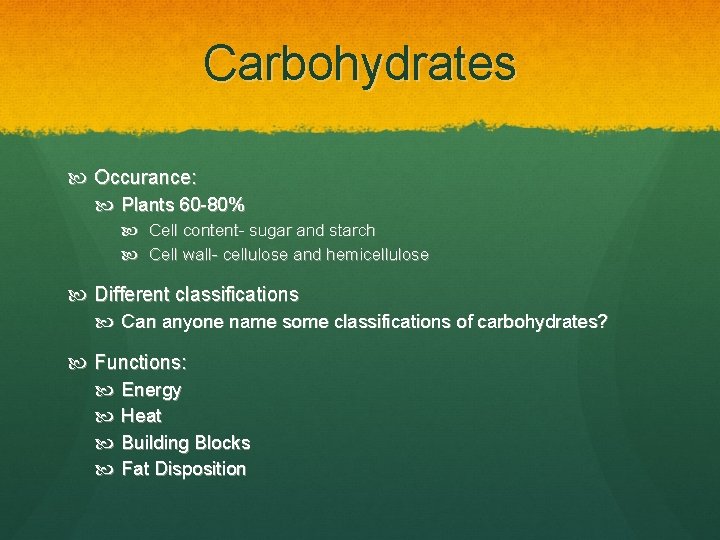 Carbohydrates

Occurance:

Plants 60-80%

Cell content- sugar and starch

Cell wall- cellulose and hemicellulose

Different classifications

Can anyone name some classifications of carbohydrates?

Functions:

Energy

Heat

Building Blocks

Fat Disposition